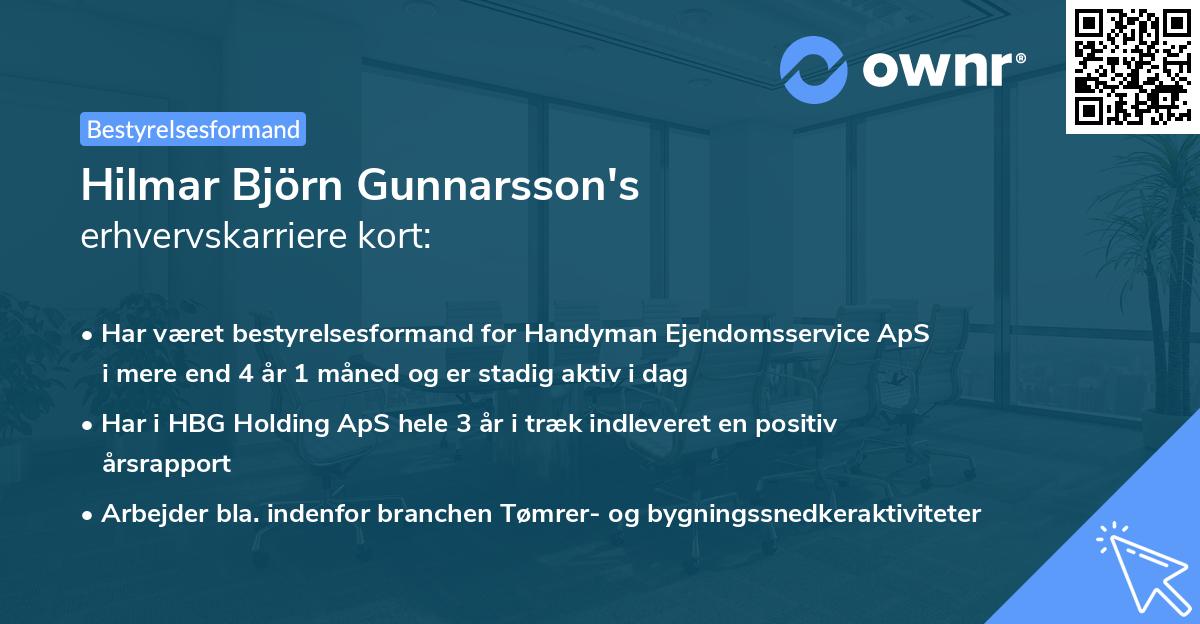 ownr®

Bestyrelsesformand

Hilmar Björn Gunnarsson's
erhvervskarriere kort:

• Har været bestyrelsesformand for Handyman Ejendomsservice ApS i mere end 4 år 1 måned og er stadig aktiv i dag
• Har i HBG Holding ApS hele 3 år i træk indleveret en positiv årsrapport
• Arbejder bla. indenfor branchen Tømrer- og bygningssnedkeraktiviteter